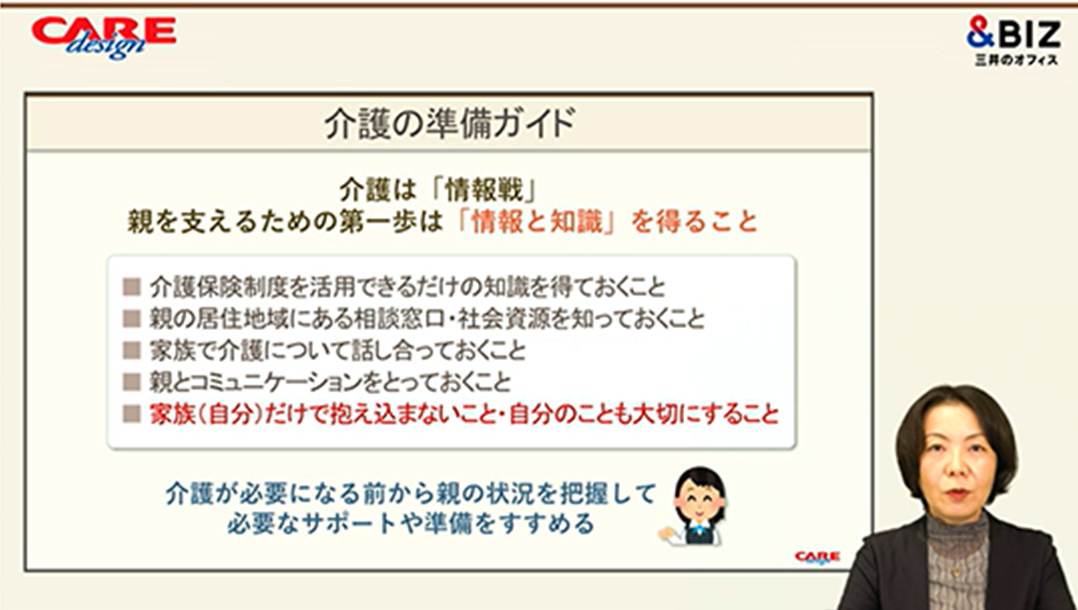 CARE design

&BIZ
三井のオフィス

介護の準備ガイド

介護は「情報戦」
親を支えるための第一歩は「情報と知識」を得ること

■ 介護保険制度を活用できるだけの知識を得ておくこと
■ 親の居住地域にある相談窓口・社会資源を知っておくこと
■ 家族で介護について話し合っておくこと
■ 親とコミュニケーションをとっておくこと
■ 家族(自分)だけで抱え込まないこと・自分のことも大切にすること

介護が必要になる前から親の状況を把握して
必要なサポートや準備をすすめる

CARE design